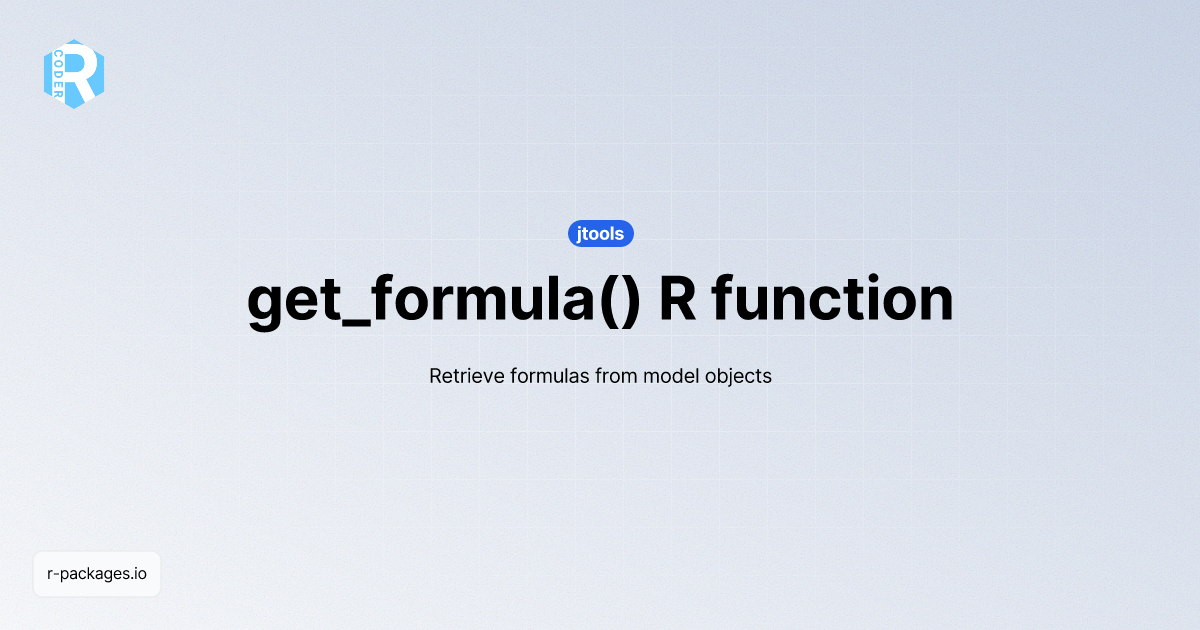 R CODER

jtools

get_formula() R function

Retrieve formulas from model objects

r-packages.io